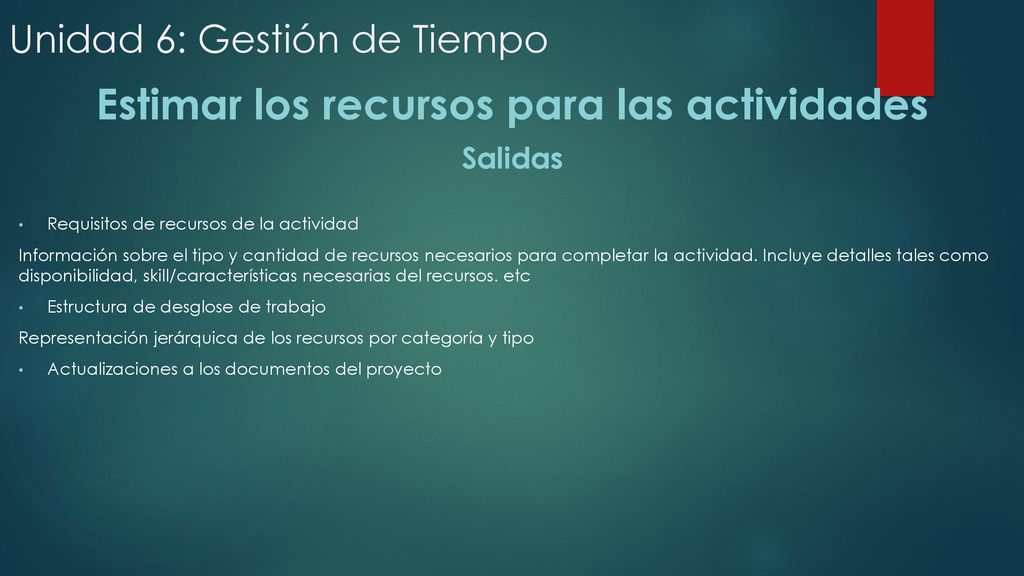 Unidad 6: Gestión de Tiempo

Estimar los recursos para las actividades

Salidas

• Requisitos de recursos de la actividad

Información sobre el tipo y cantidad de recursos necesarios para completar la actividad. Incluye detalles tales como disponibilidad, skill/características necesarias del recursos. etc

• Estructura de desglose de trabajo

Representación jerárquica de los recursos por categoría y tipo

• Actualizaciones a los documentos del proyecto